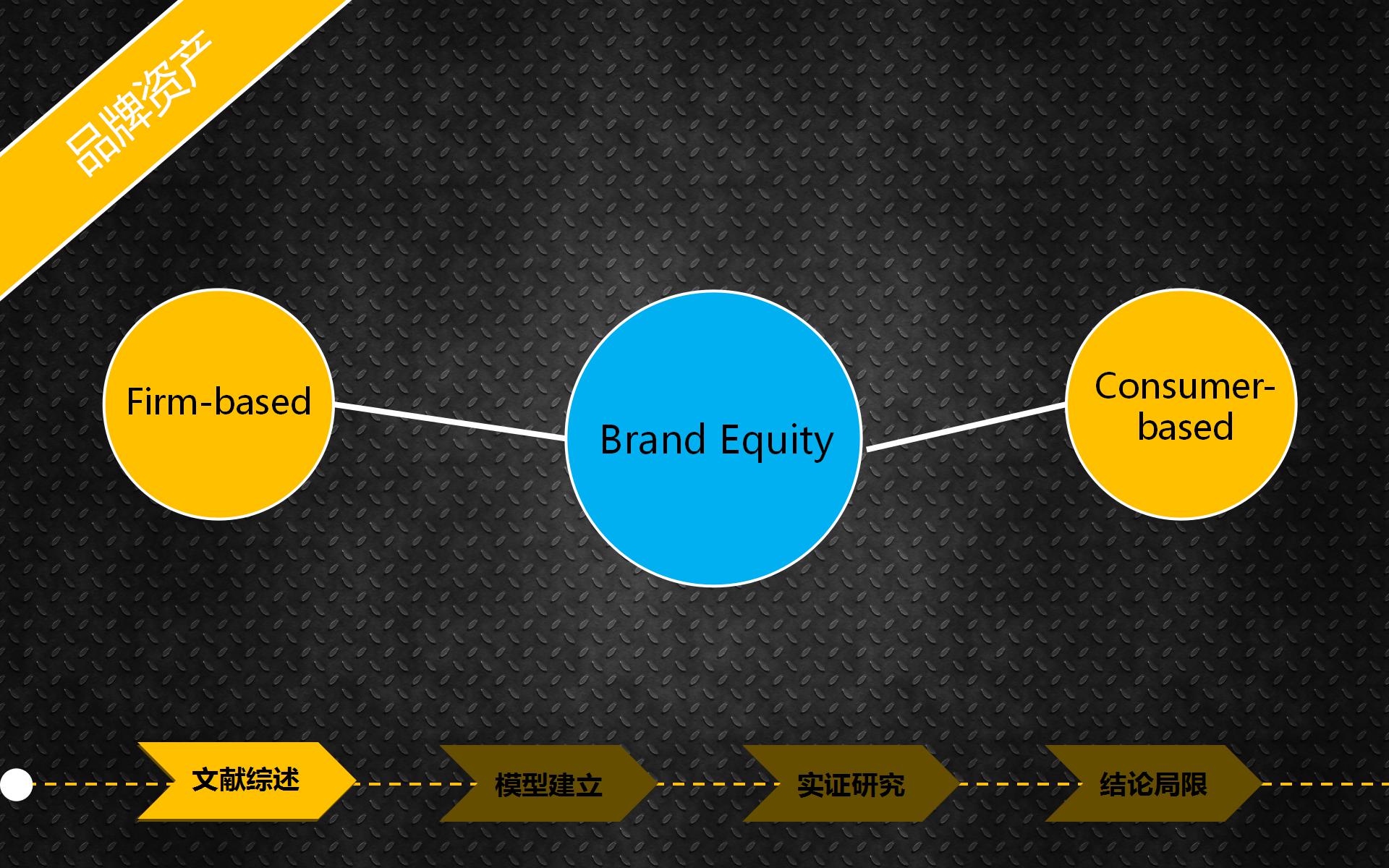 品牌资产

Firm-based

Brand Equity

Consumer-based

文献综述

模型建立

实证研究

结论局限